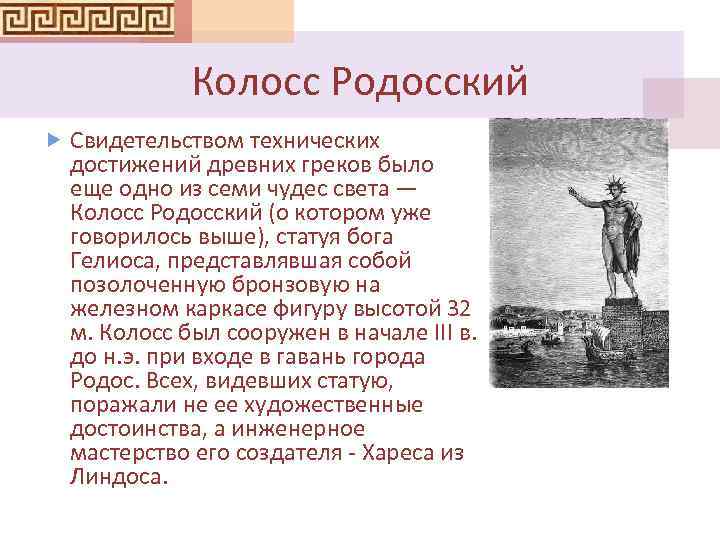 Колосс Родосский

Свидетельством технических достижений древних греков было еще одно из семи чудес света — Колосс Родосский (о котором уже говорилось выше), статуя бога Гелиоса, представлявшая собой позолоченную бронзовую на железном каркасе фигуру высотой 32 м. Колосс был сооружен в начале III в. до н.э. при входе в гавань города Родос. Всех, видевших статую, поражали не ее художественные достоинства, а инженерное мастерство его создателя - Хареса из Линдоса.